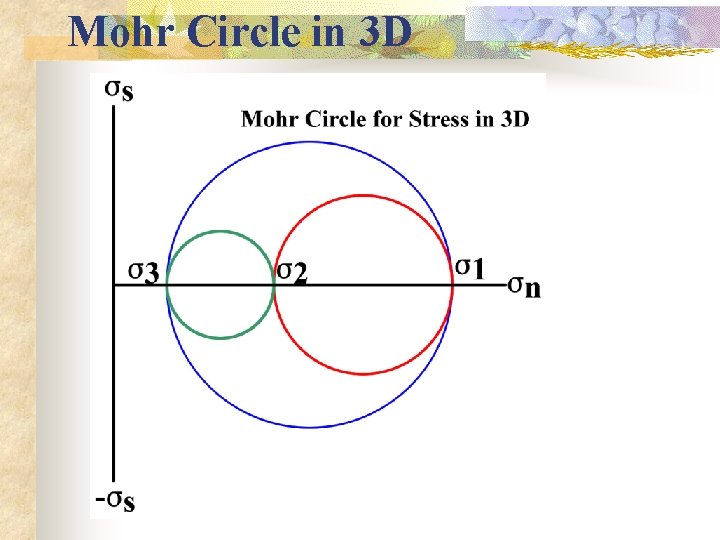 Mohr Circle in 3D

$\sigma_s$

Mohr Circle for Stress in 3D

$\sigma_3$

$\sigma_2$

$\sigma_1$

$\sigma_n$

$-\sigma_s$